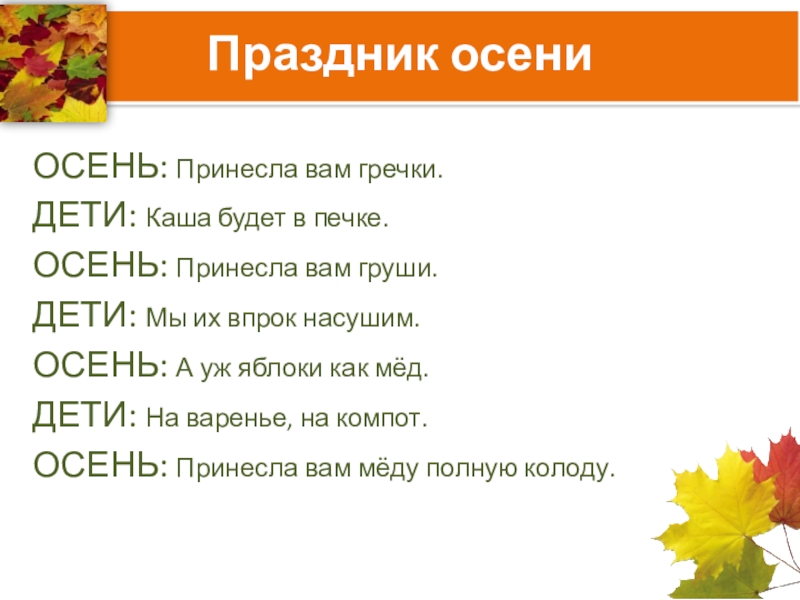 Праздник осени

ОСЕНЬ: Принесла вам гречки.
ДЕТИ: Каша будет в печке.
ОСЕНЬ: Принесла вам груши.
ДЕТИ: Мы их впрок насушим.
ОСЕНЬ: А уж яблоки как мёд.
ДЕТИ: На варенье, на компот.
ОСЕНЬ: Принесла вам мёду полную колоду.